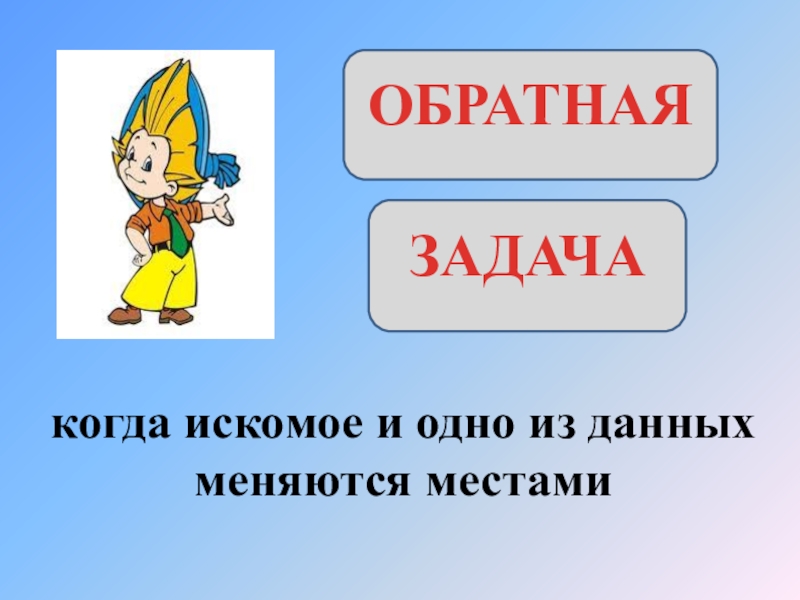 ОБРАТНАЯ

ЗАДАЧА

когда искомое и одно из данных меняются местами